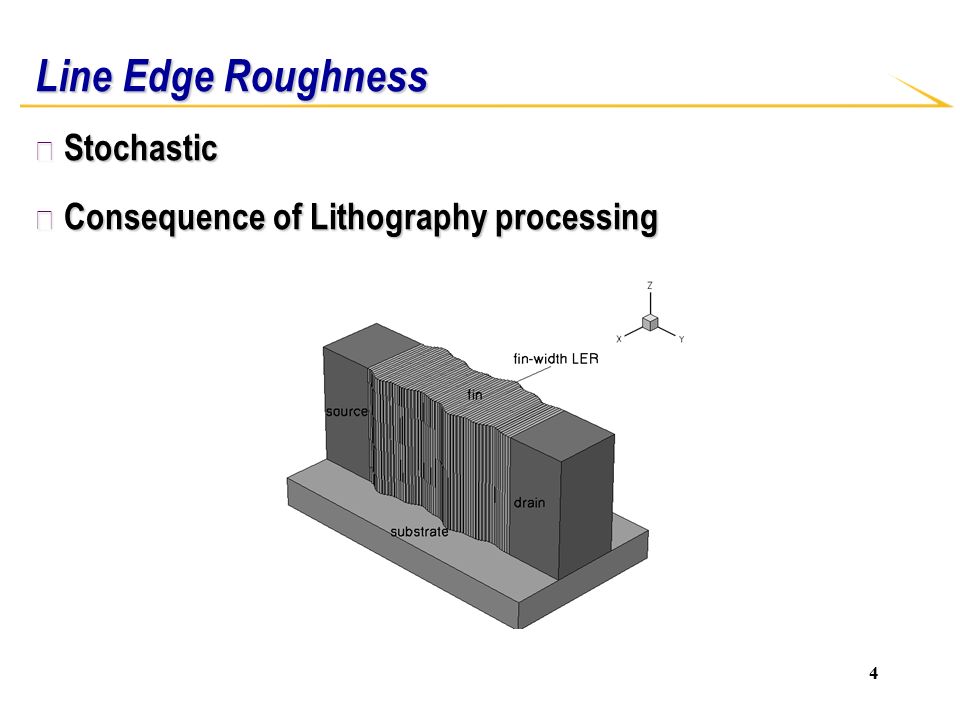 Line Edge Roughness

Stochastic

Consequence of Lithography processing

Z
X
Y
fin-width LER
fin
source
drain
substrate

4